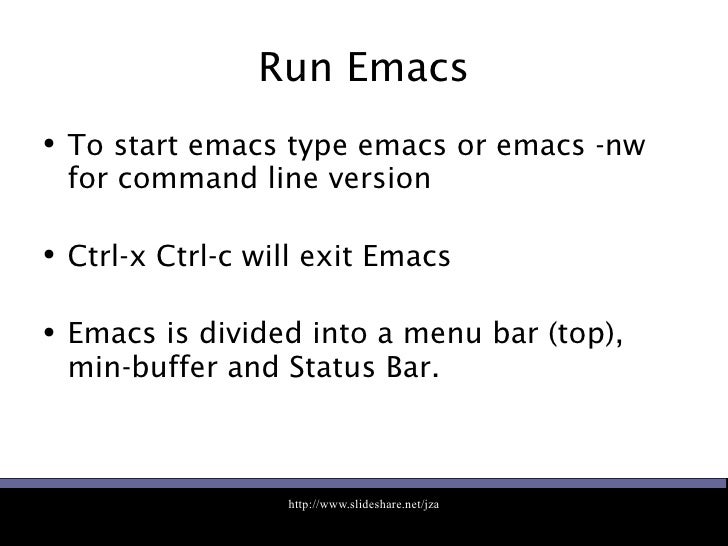 Run Emacs

• To start emacs type emacs or emacs -nw for command line version

• Ctrl-x Ctrl-c will exit Emacs

• Emacs is divided into a menu bar (top), min-buffer and Status Bar.

http://www.slideshare.net/jza